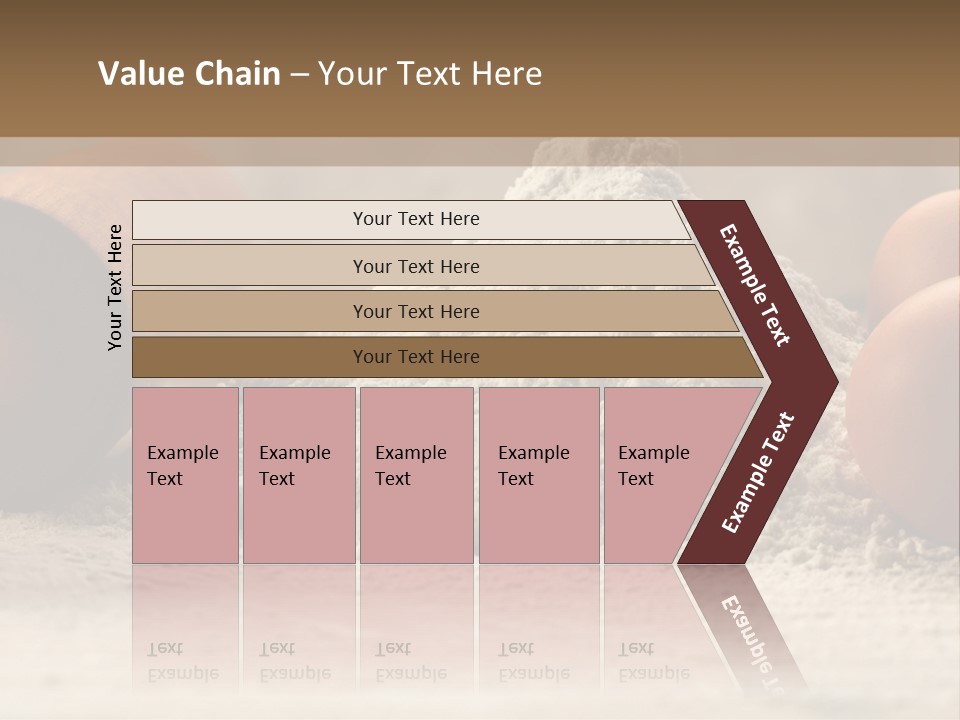 Value Chain – Your Text Here

Your Text Here

Your Text Here

Your Text Here

Your Text Here

Your Text Here

Example Text

Example Text

Example Text

Example Text

Example Text

Example Text

Example Text